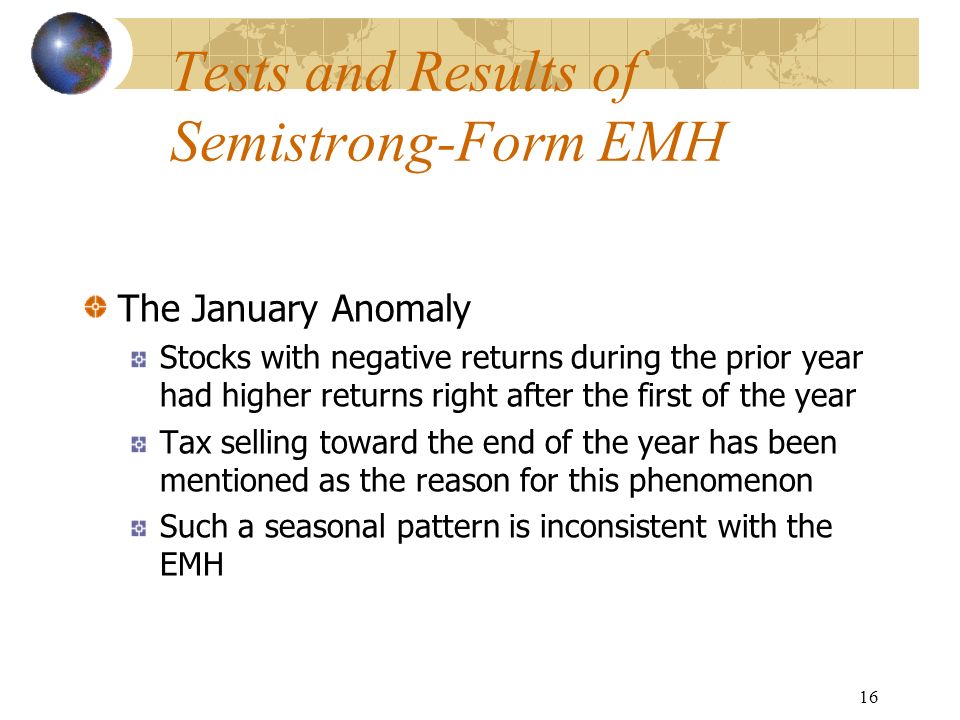 Tests and Results of Semistrong-Form EMH

The January Anomaly

Stocks with negative returns during the prior year had higher returns right after the first of the year

Tax selling toward the end of the year has been mentioned as the reason for this phenomenon

Such a seasonal pattern is inconsistent with the EMH

16